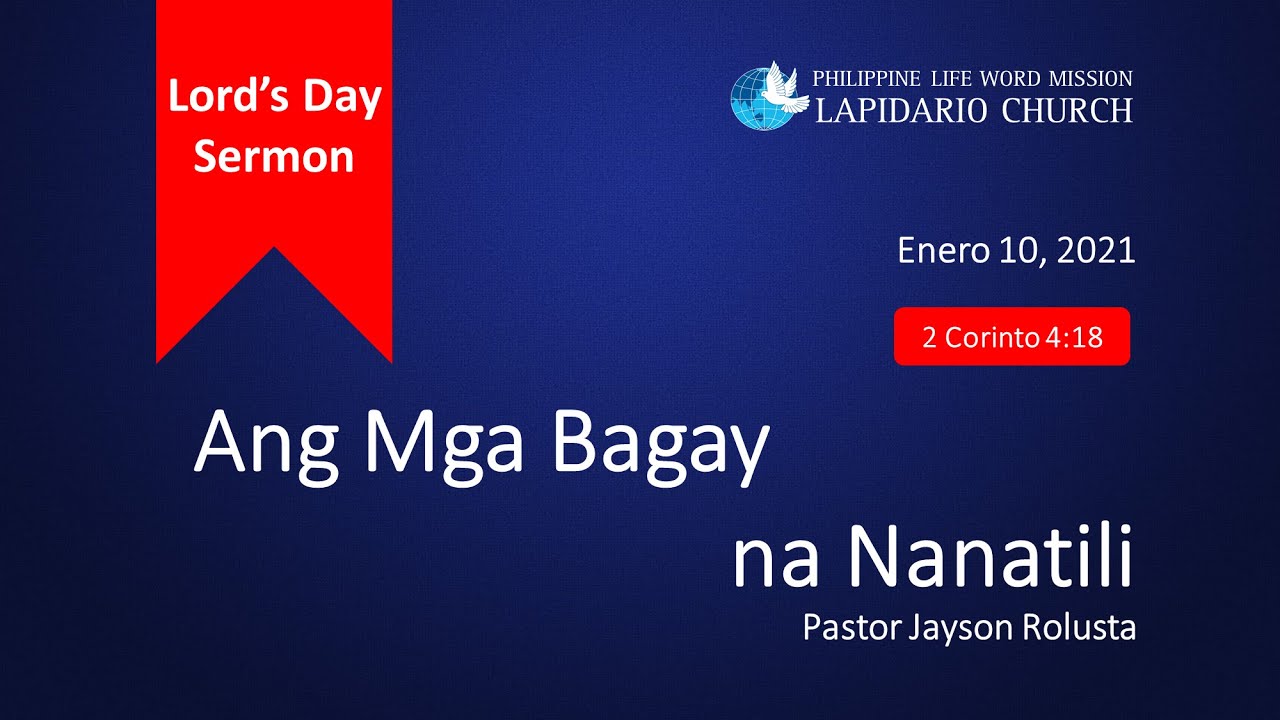 Lord's Day Sermon

PHILIPPINE LIFE WORD MISSION
LAPIDARIO CHURCH

Enero 10, 2021

2 Corinto 4:18

Ang Mga Bagay na Nanatili

Pastor Jayson Rolusta